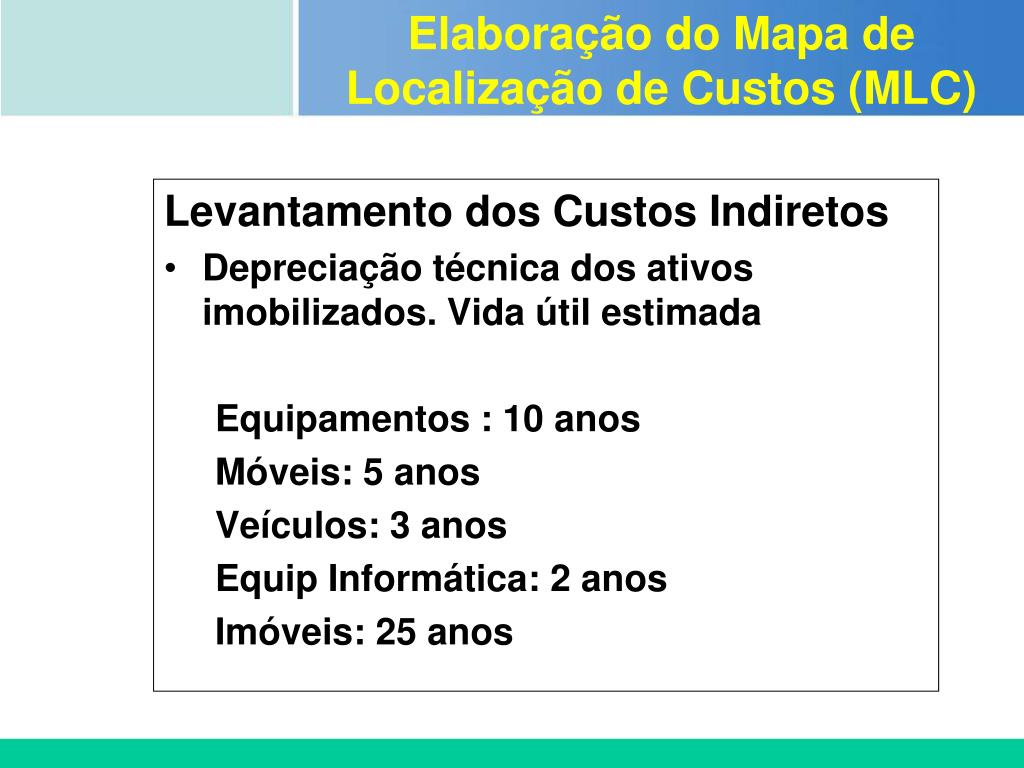 Elaboração do Mapa de Localização de Custos (MLC)

Levantamento dos Custos Indiretos

• Depreciação técnica dos ativos imobilizados. Vida útil estimada

Equipamentos : 10 anos
Móveis: 5 anos
Veículos: 3 anos
Equip Informática: 2 anos
Imóveis: 25 anos